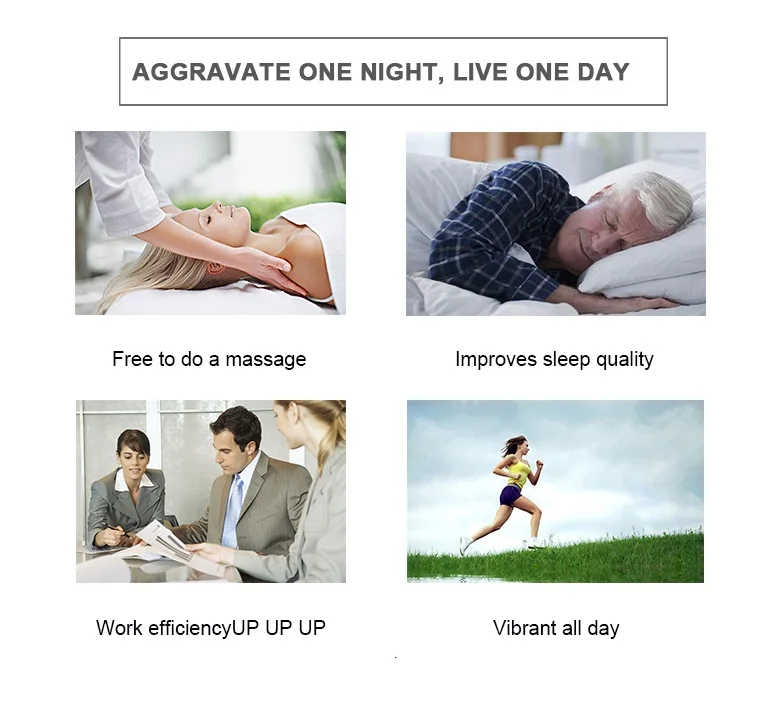 AGGRAVATE ONE NIGHT, LIVE ONE DAY

Free to do a massage

Improves sleep quality

Work efficiencyUP UP UP

Vibrant all day